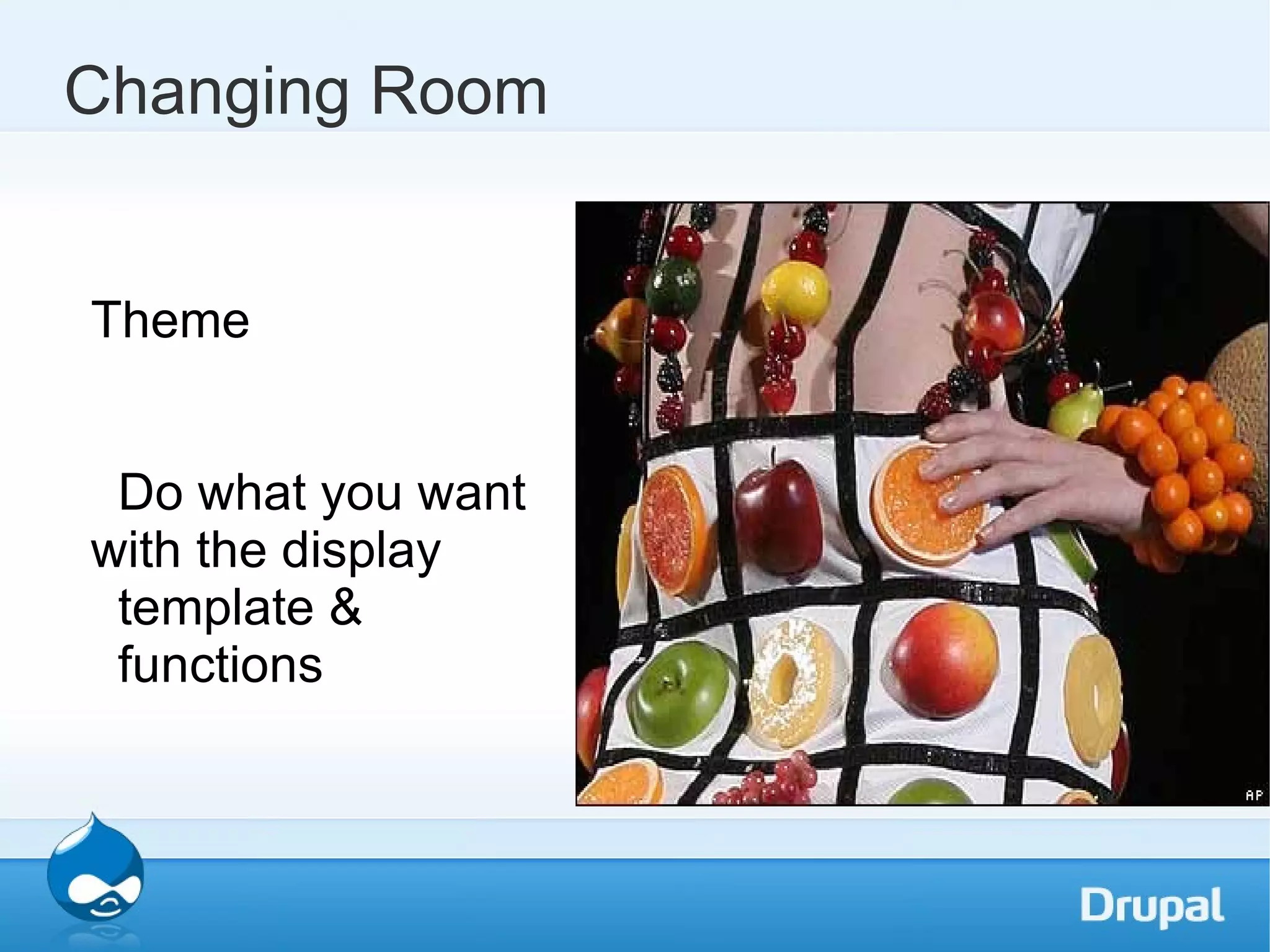 Changing Room

Theme

Do what you want with the display template & functions

AP

Drupal